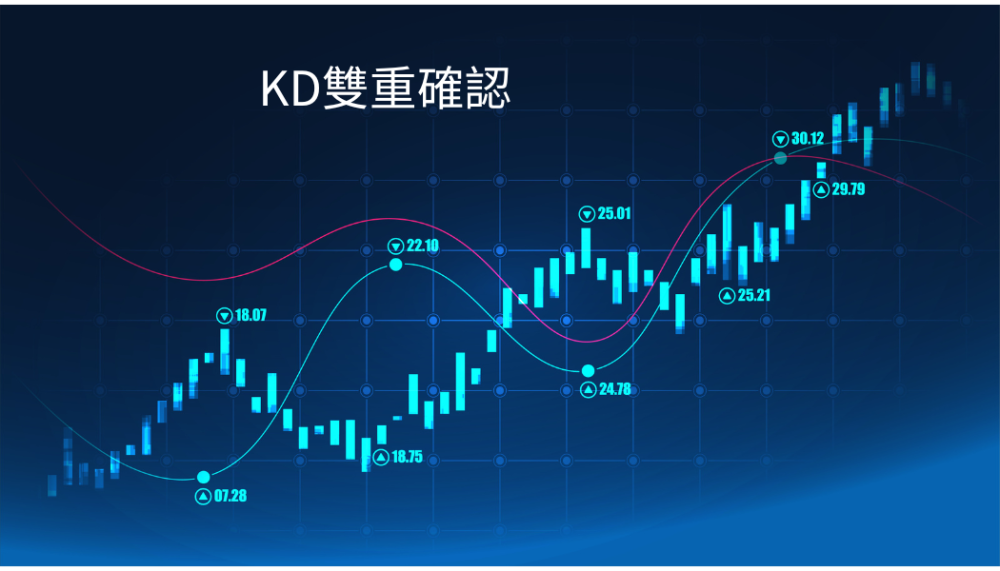 KD雙重確認

30.12

29.79

25.01

22.10

25.21

18.07

24.78

18.75

07.28